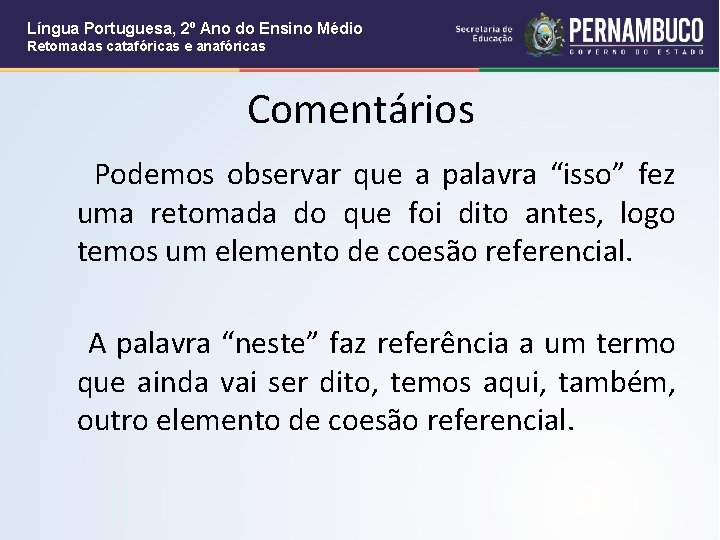 Língua Portuguesa, 2º Ano do Ensino Médio
Retomadas catafóricas e anafóricas

Secretaria de Educação

PERNAMBUCO
GOVERNO DO ESTADO

Comentários

Podemos observar que a palavra “isso” fez uma retomada do que foi dito antes, logo temos um elemento de coesão referencial.

A palavra “neste” faz referência a um termo que ainda vai ser dito, temos aqui, também, outro elemento de coesão referencial.